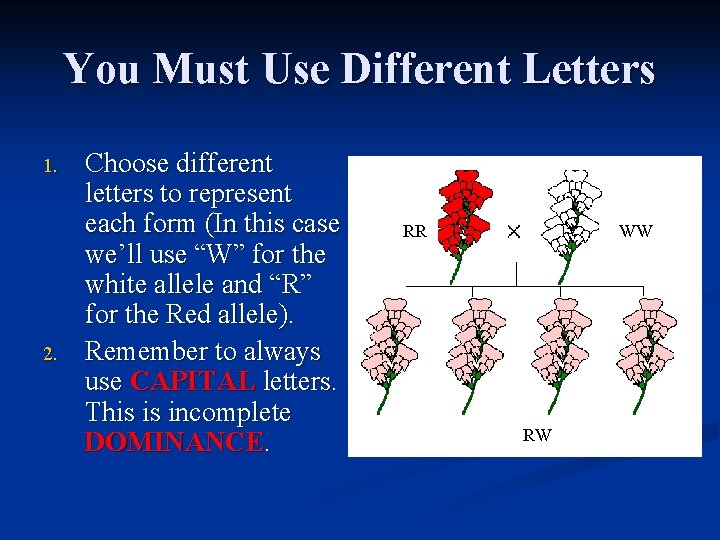 You Must Use Different Letters

1. Choose different letters to represent each form (In this case we'll use "W" for the white allele and "R" for the Red allele).
2. Remember to always use CAPITAL letters. This is incomplete DOMINANCE.

RR × WW

RW